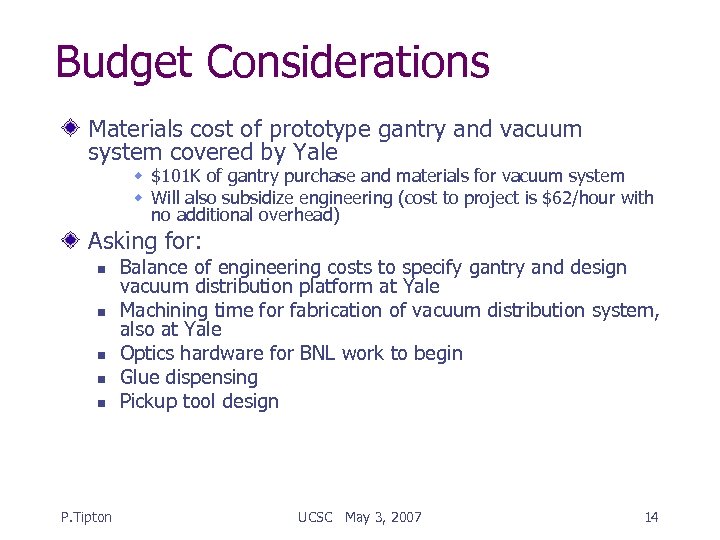 Budget Considerations

Materials cost of prototype gantry and vacuum system covered by Yale

$101K of gantry purchase and materials for vacuum system

Will also subsidize engineering (cost to project is $62/hour with no additional overhead)

Asking for:

Balance of engineering costs to specify gantry and design vacuum distribution platform at Yale

Machining time for fabrication of vacuum distribution system, also at Yale

Optics hardware for BNL work to begin

Glue dispensing

Pickup tool design

P.Tipton

UCSC May 3, 2007

14